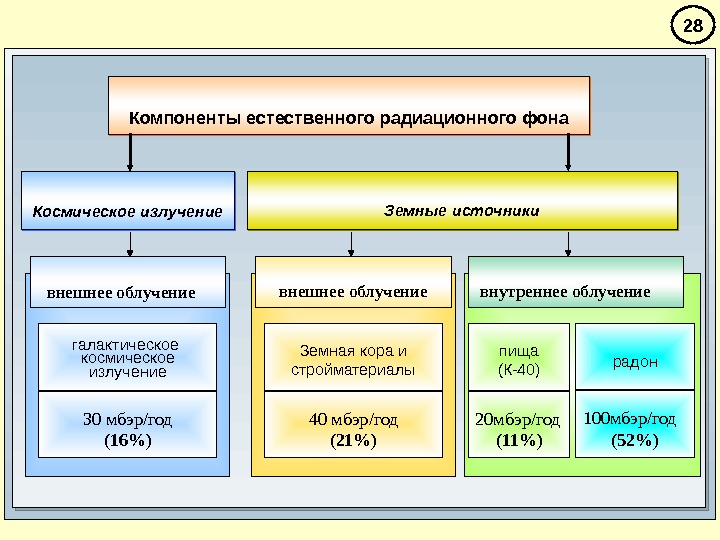 28

Компоненты естественного радиационного фона

Космическое излучение

Земные источники

внешнее облучение

галактическое космическое излучение

30 мбэр/год (16%)

внешнее облучение

Земная кора и стройматериалы

40 мбэр/год (21%)

внутреннее облучение

пища (К-40)

20мбэр/год (11%)

радон

100мбэр/год (52%)